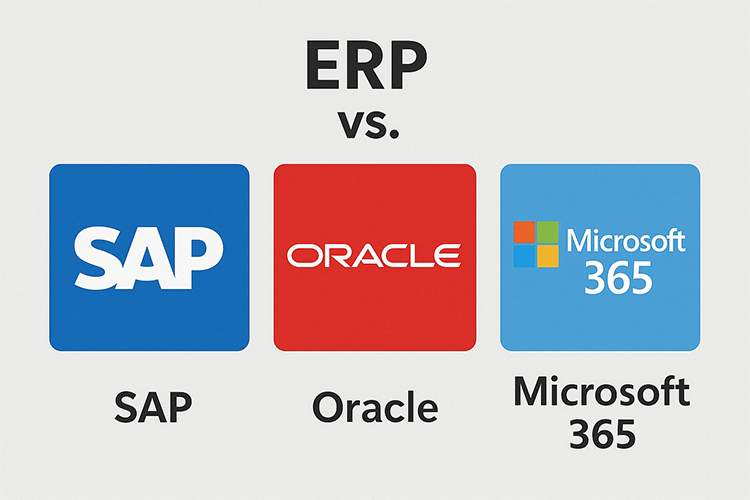 ERP
vs.

SAP

ORACLE

Microsoft 365

SAP

Oracle

Microsoft 365